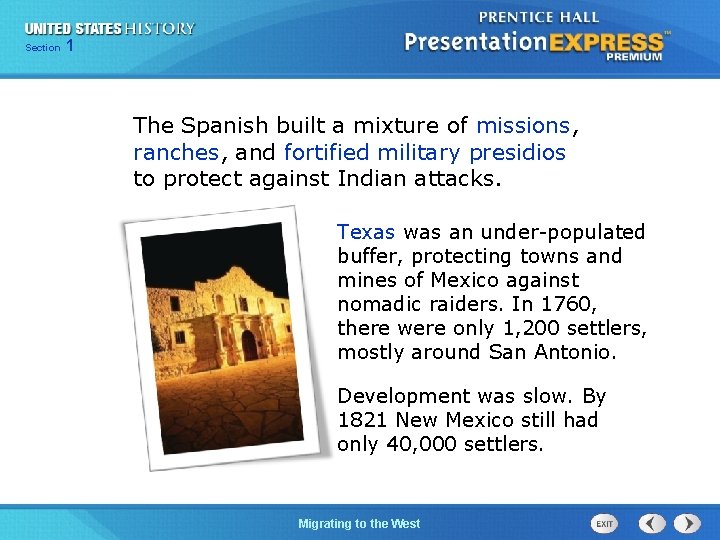 UNITED STATES HISTORY
Section 1

PRENTICE HALL
PresentationEXPRESS™
PREMIUM

The Spanish built a mixture of missions, ranches, and fortified military presidios to protect against Indian attacks.

Texas was an under-populated buffer, protecting towns and mines of Mexico against nomadic raiders. In 1760, there were only 1,200 settlers, mostly around San Antonio.

Development was slow. By 1821 New Mexico still had only 40,000 settlers.

Migrating to the West

EXIT